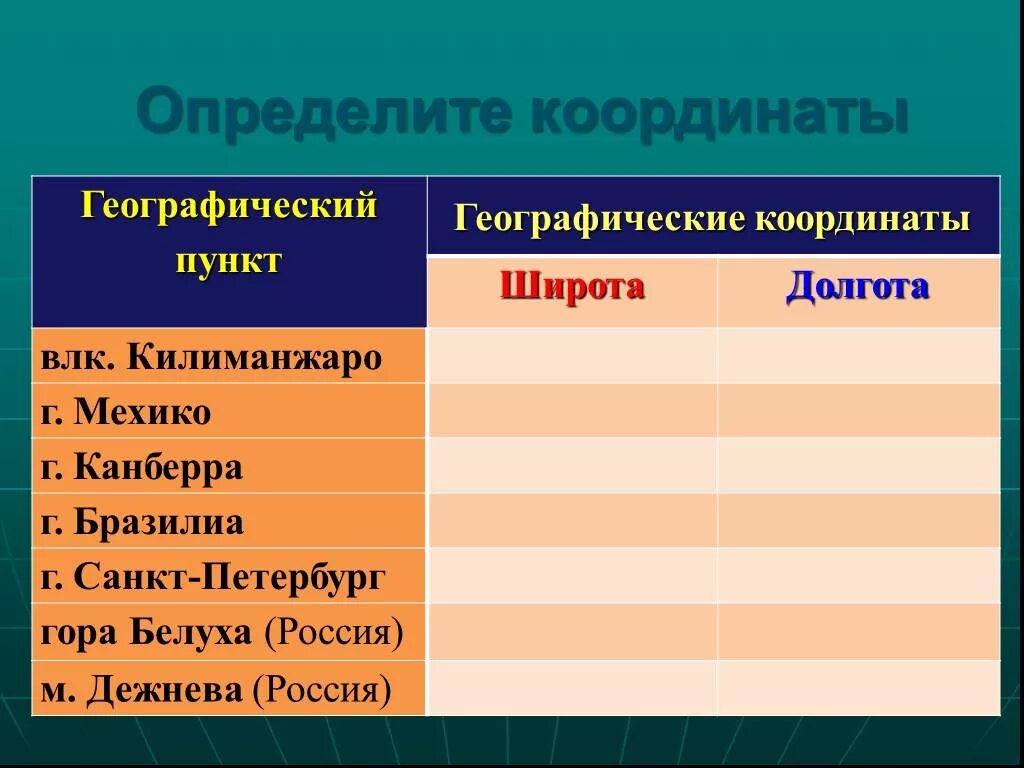 Определите координаты

| Географический пункт | Географические координаты | |
|---|---|---|
| | Широта | Долгота |
| влк. Килиманжаро | | |
| г. Мехико | | |
| г. Канберра | | |
| г. Бразилиа | | |
| г. Санкт-Петербург | | |
| гора Белуха (Россия) | | |
| м. Дежнева (Россия) | | |